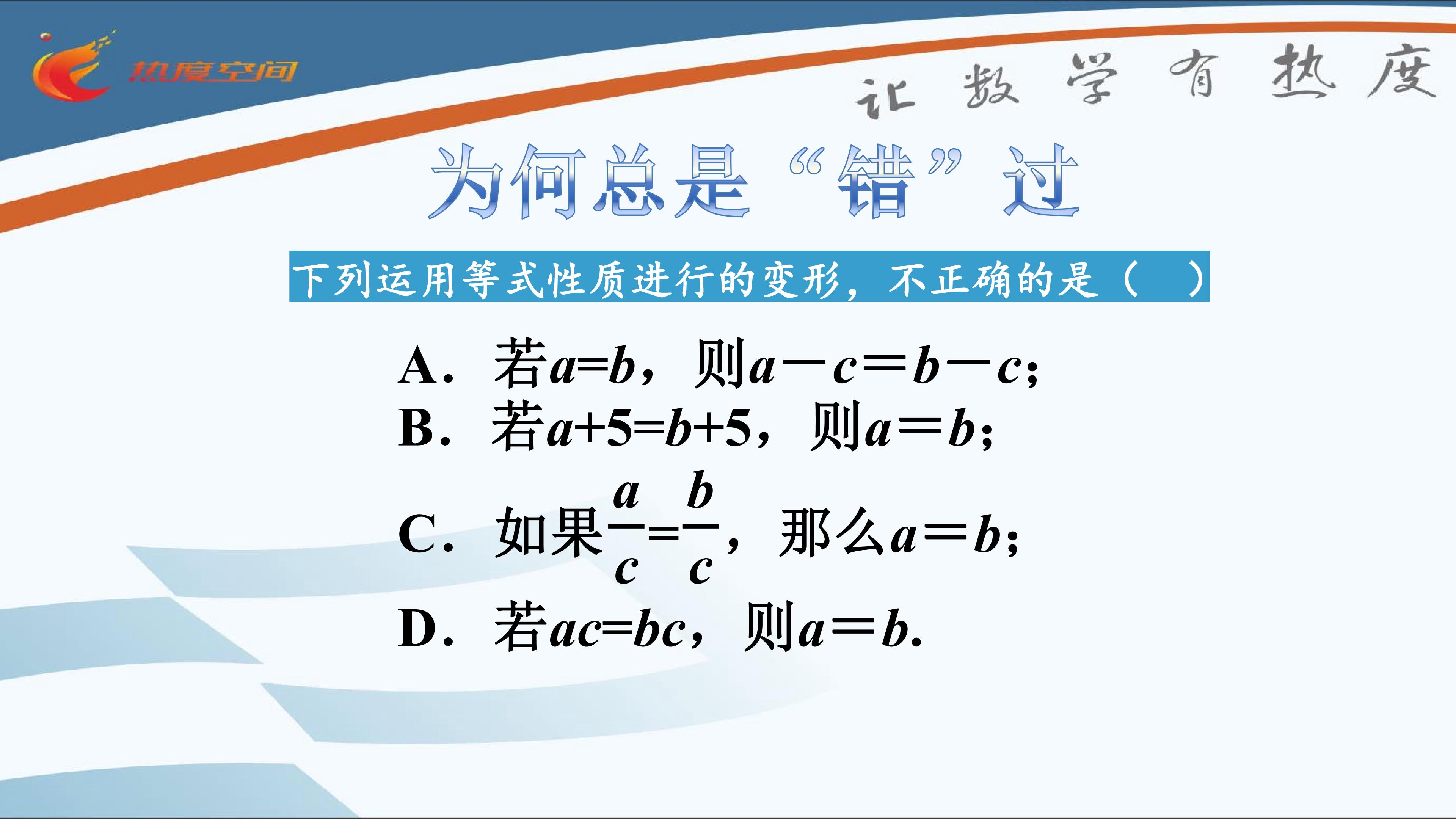 热度空间

让数学有热度

为何总是“错”过

下列运用等式性质进行的变形，不正确的是（ ）

A．若$a=b$，则$a-c=b-c$；

B．若$a+5=b+5$，则$a=b$；

C．如果$\frac{a}{c}=\frac{b}{c}$，那么$a=b$；

D．若$ac=bc$，则$a=b$.